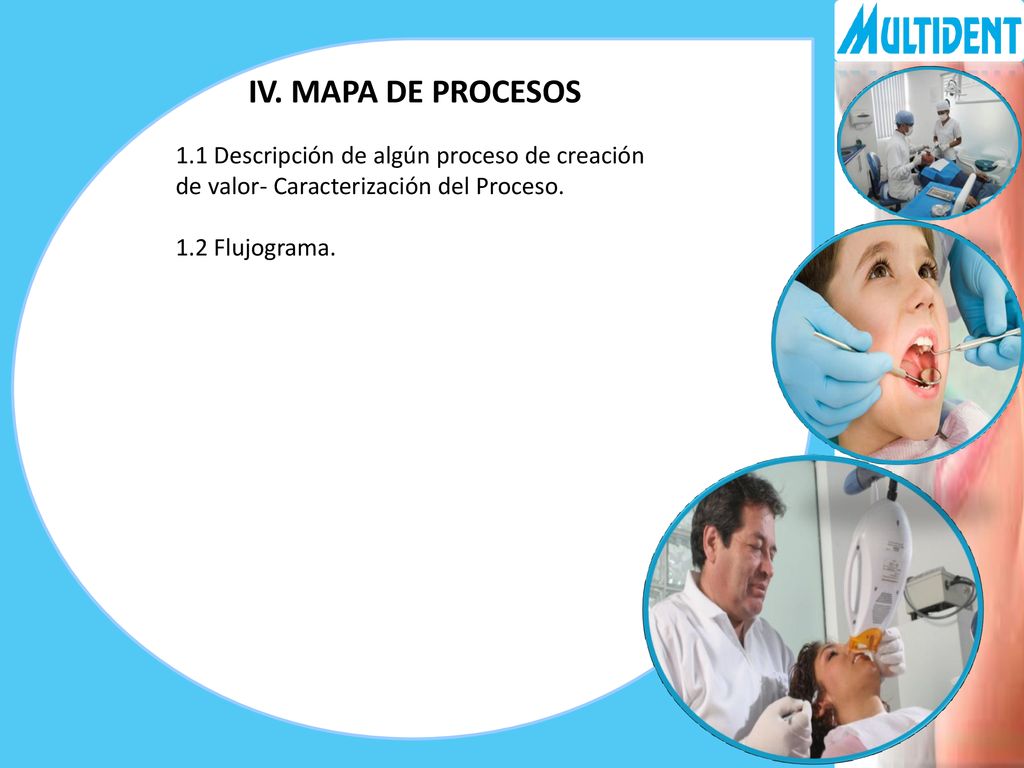 MULTIDENT

IV. MAPA DE PROCESOS

1.1 Descripción de algún proceso de creación de valor- Caracterización del Proceso.

1.2 Flujograma.